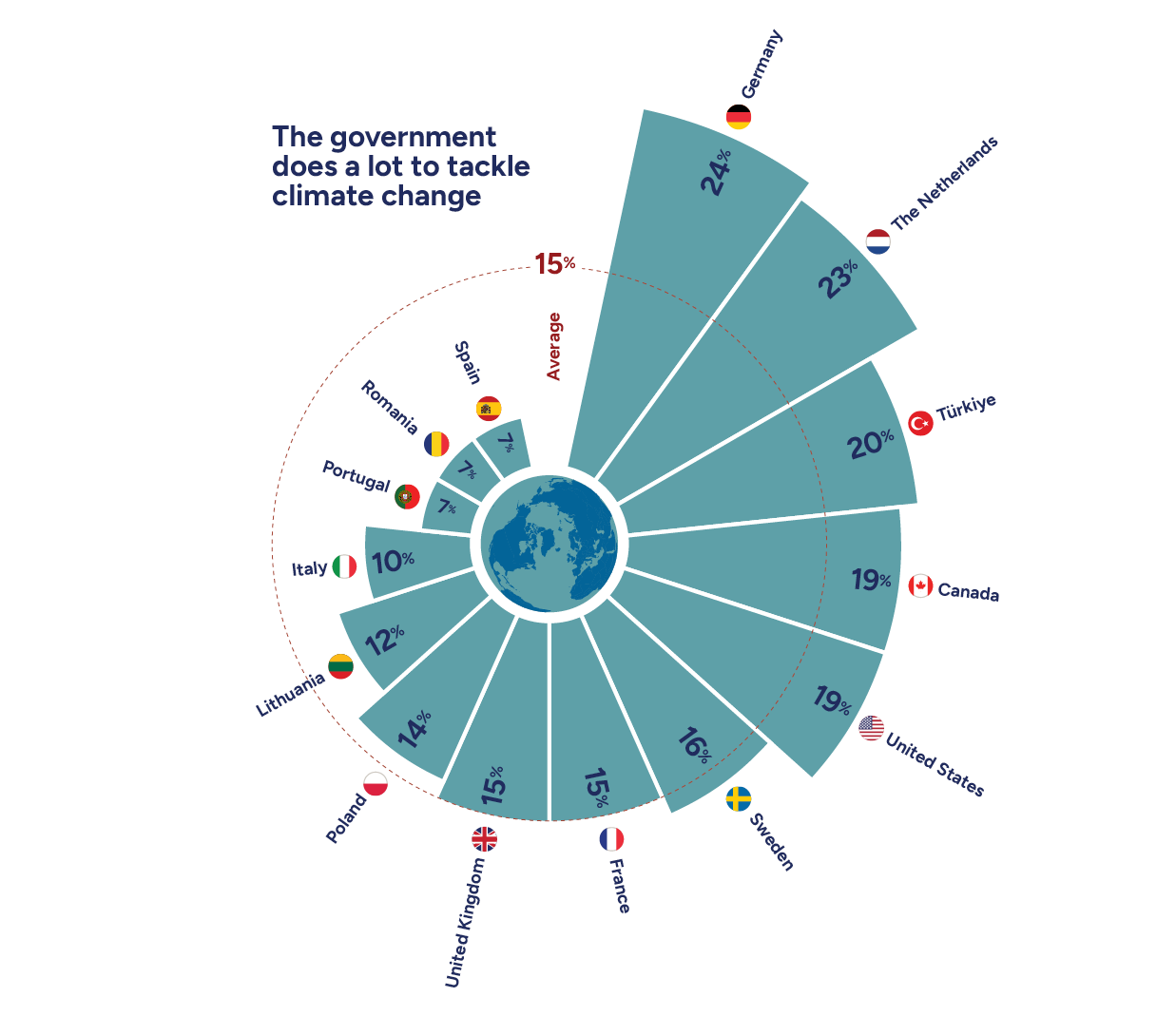 The government does a lot to tackle climate change

15%
Average

Germany
24%

The Netherlands
23%

Türkiye
20%

Canada
19%

United States
19%

Sweden
16%

France
15%

United Kingdom
15%

Poland
14%

Lithuania
12%

Italy
10%

Portugal
7%

Romania
7%

Spain
7%